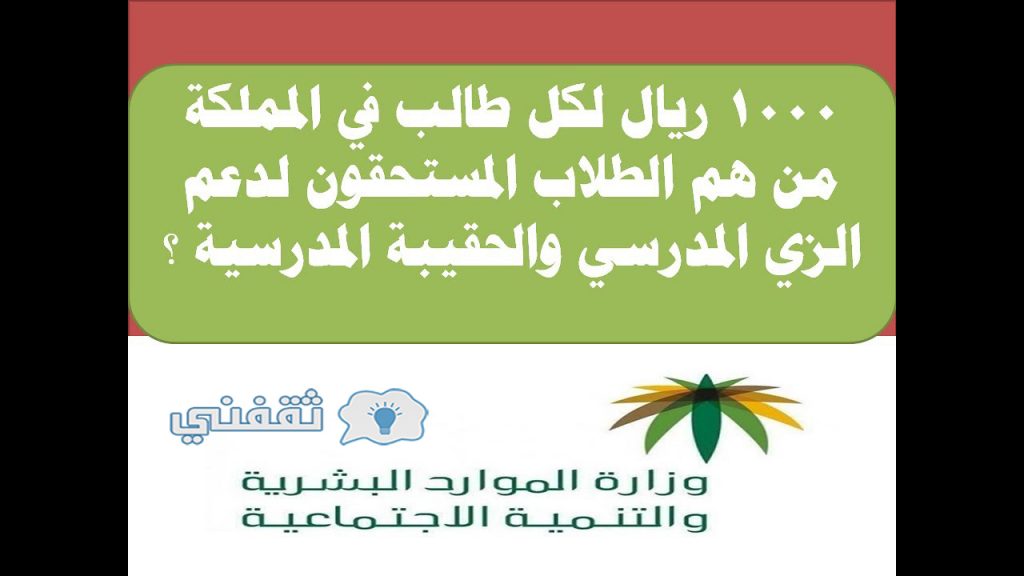 ١٠٠٠ ريال لكل طالب في المملكة من هم الطلاب المستحقون لدعم الزي المدرسي والحقيبة المدرسية ؟

ثقفني

وزارة الموارد البشرية والتنمية الاجتماعية